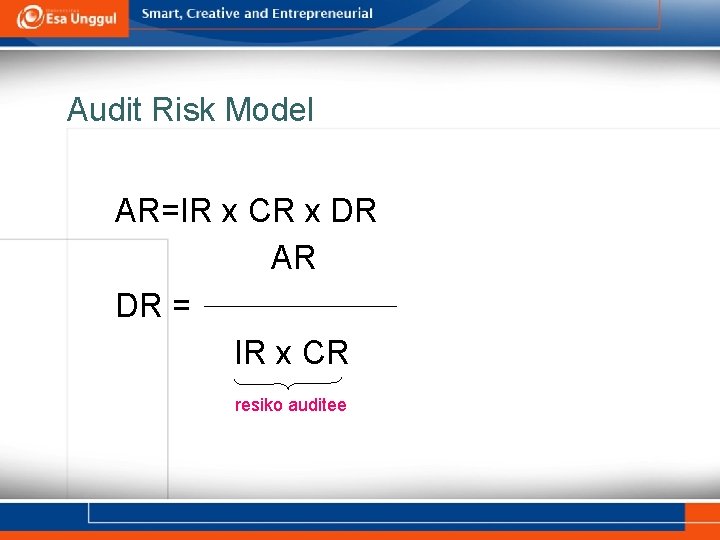 Esa Unggul

Smart, Creative and Entrepreneurial

Audit Risk Model

AR=IR x CR x DR

$DR = \frac{AR}{IR \times CR}$

resiko auditee